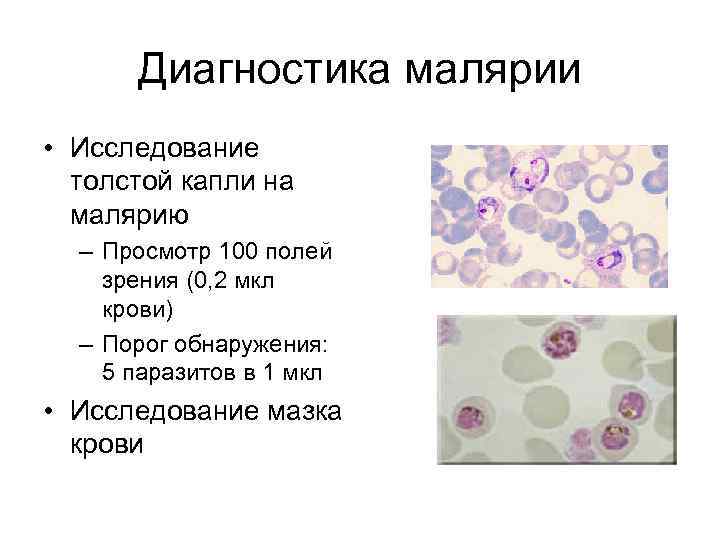 Диагностика малярии

• Исследование толстой капли на малярию
– Просмотр 100 полей зрения (0,2 мкл крови)
– Порог обнаружения: 5 паразитов в 1 мкл
• Исследование мазка крови